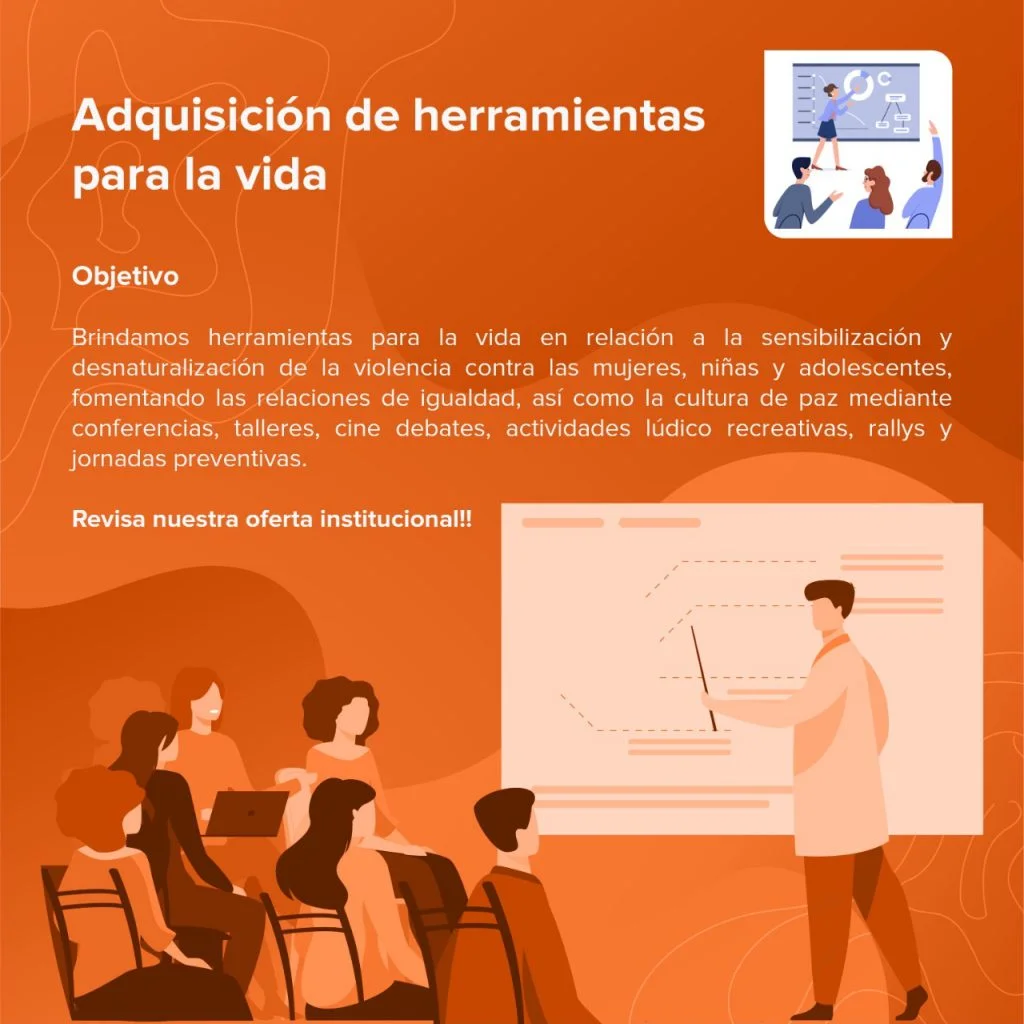 Adquisición de herramientas para la vida

Objetivo

Brindamos herramientas para la vida en relación a la sensibilización y desnaturalización de la violencia contra las mujeres, niñas y adolescentes, fomentando las relaciones de igualdad, así como la cultura de paz mediante conferencias, talleres, cine debates, actividades lúdico recreativas, rallys y jornadas preventivas.

Revisa nuestra oferta institucional!!